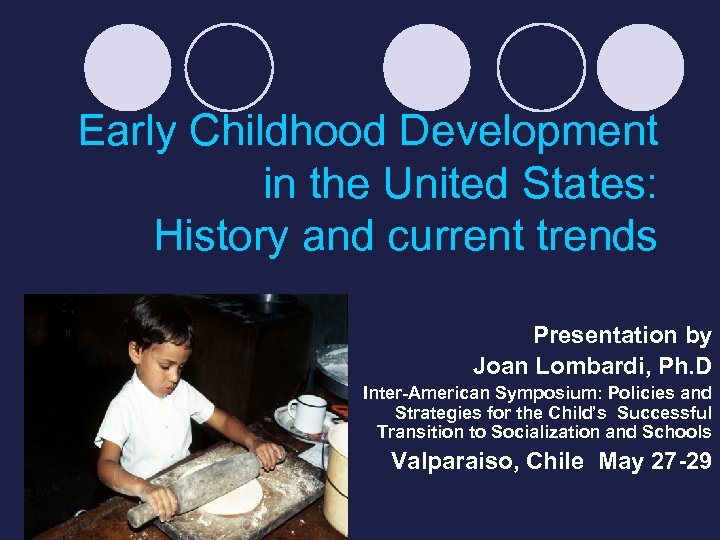 Early Childhood Development in the United States: History and current trends

Presentation by
Joan Lombardi, Ph.D
Inter-American Symposium: Policies and Strategies for the Child's Successful Transition to Socialization and Schools
Valparaiso, Chile May 27-29